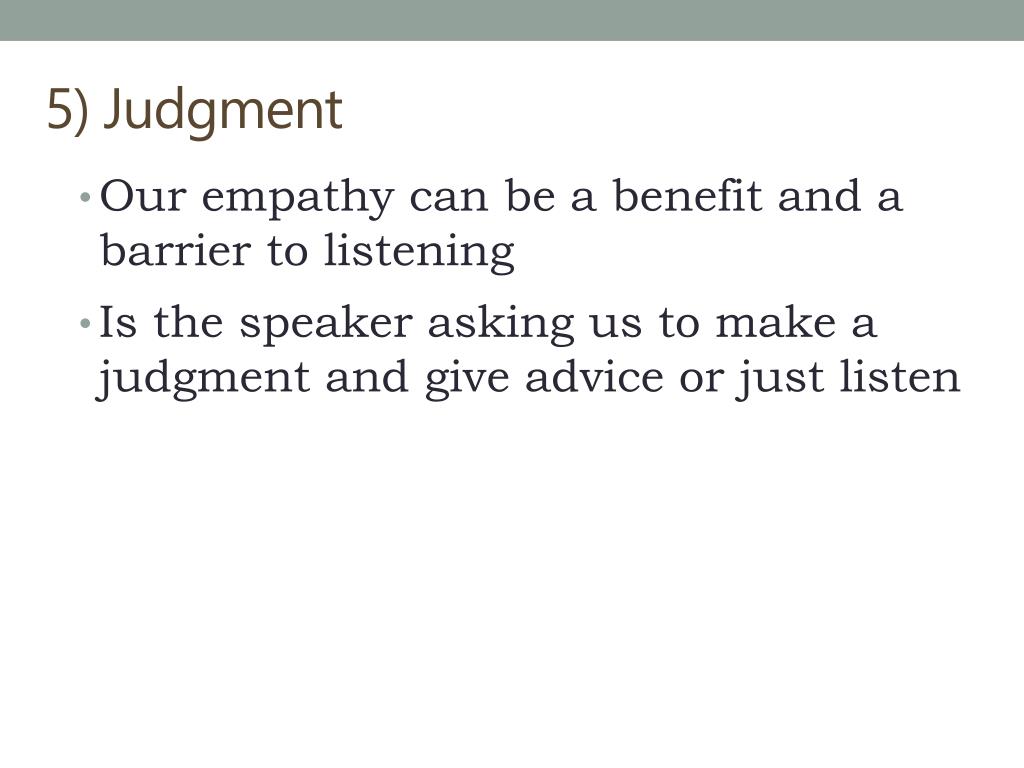 5) Judgment

• Our empathy can be a benefit and a barrier to listening

• Is the speaker asking us to make a judgment and give advice or just listen